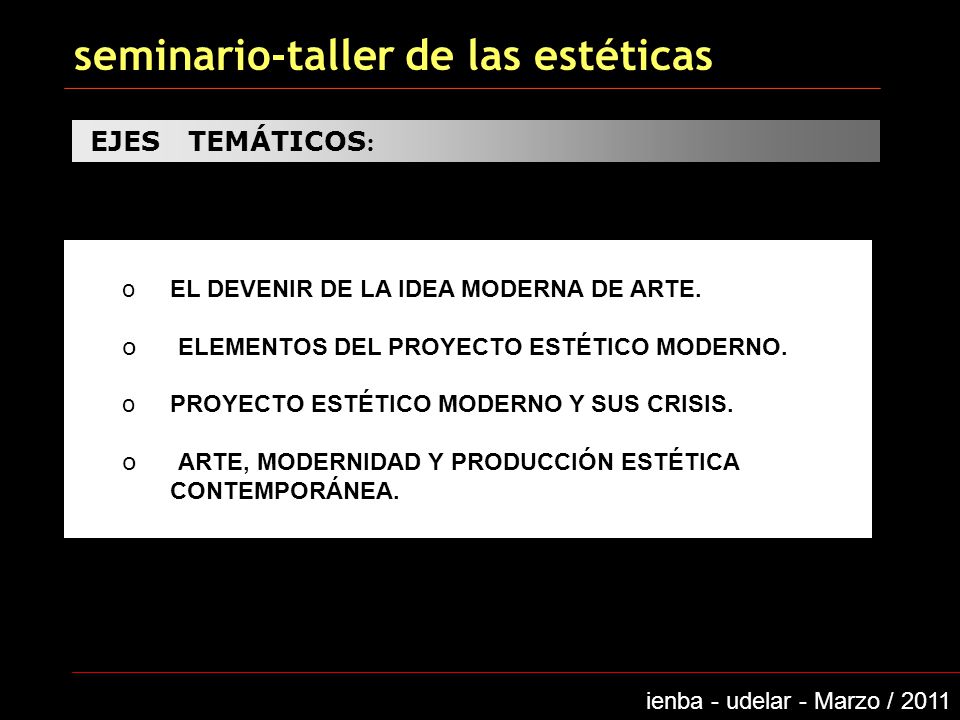 seminario-taller de las estéticas

EJES TEMÁTICOS:

o EL DEVENIR DE LA IDEA MODERNA DE ARTE.

o ELEMENTOS DEL PROYECTO ESTÉTICO MODERNO.

o PROYECTO ESTÉTICO MODERNO Y SUS CRISIS.

o ARTE, MODERNIDAD Y PRODUCCIÓN ESTÉTICA CONTEMPORÁNEA.

ienba - udelar - Marzo / 2011